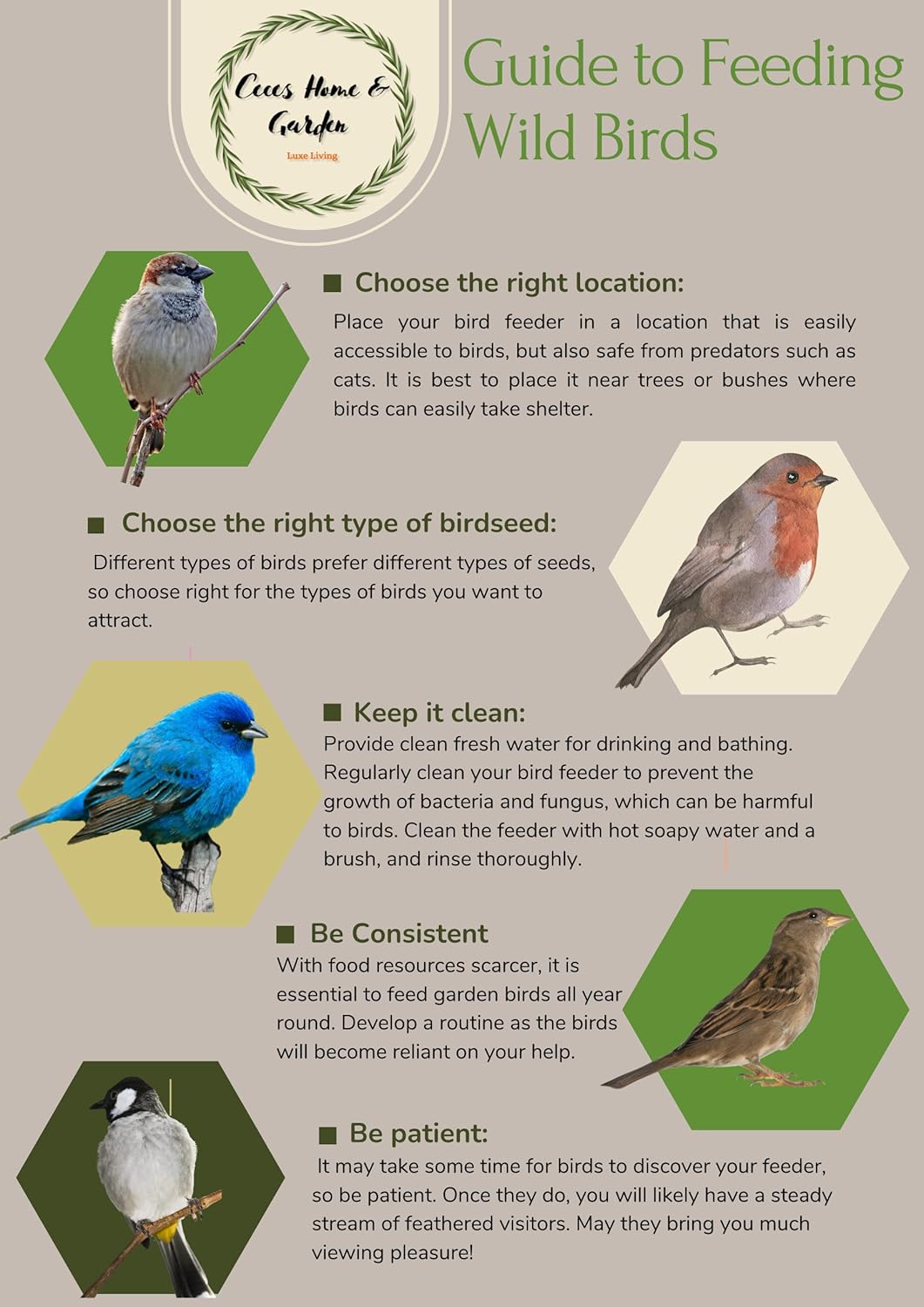 Ceces Home & Garden

Luxe Living

Guide to Feeding Wild Birds

■ Choose the right location:

Place your bird feeder in a location that is easily accessible to birds, but also safe from predators such as cats. It is best to place it near trees or bushes where birds can easily take shelter.

■ Choose the right type of birdseed:

Different types of birds prefer different types of seeds, so choose right for the types of birds you want to attract.

■ Keep it clean:

Provide clean fresh water for drinking and bathing. Regularly clean your bird feeder to prevent the growth of bacteria and fungus, which can be harmful to birds. Clean the feeder with hot soapy water and a brush, and rinse thoroughly.

■ Be Consistent

With food resources scarcer, it is essential to feed garden birds all year round. Develop a routine as the birds will become reliant on your help.

■ Be patient:

It may take some time for birds to discover your feeder, so be patient. Once they do, you will likely have a steady stream of feathered visitors. May they bring you much viewing pleasure!